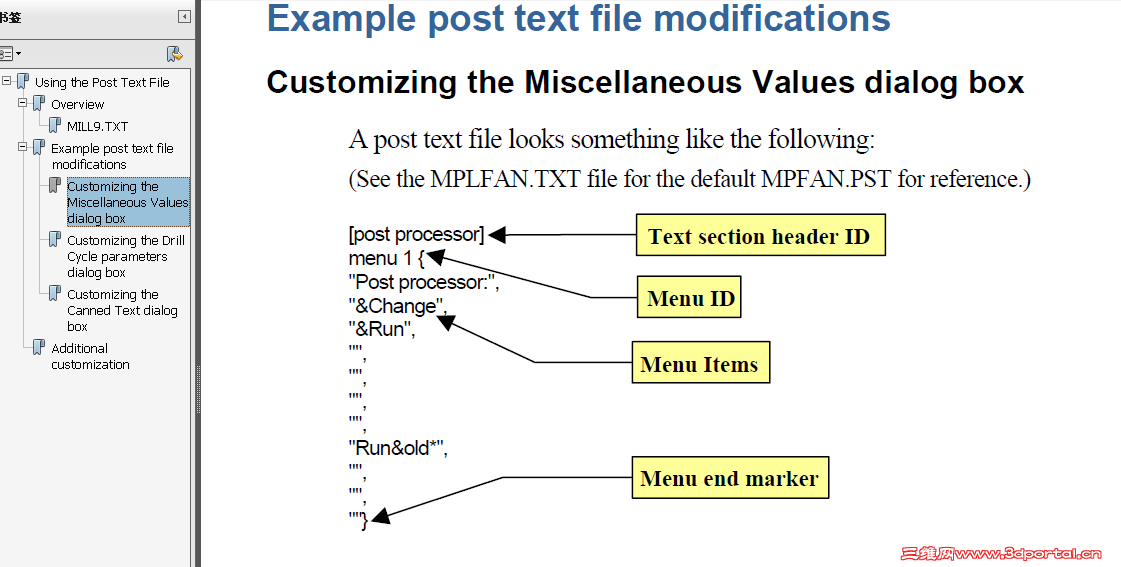 书签

Using the Post Text File
Overview
MILL9.TXT
Example post text file modifications
Customizing the Miscellaneous Values dialog box
Customizing the Drill Cycle parameters dialog box
Customizing the Canned Text dialog box
Additional customization

Example post text file modifications

Customizing the Miscellaneous Values dialog box

A post text file looks something like the following:
(See the MPLFAN.TXT file for the default MPFAN.PST for reference.)

[post processor]
menu 1 {
"Post processor:",
"&Change",
"&Run",
"",
"",
"",
"",
"Run&old*",
"",
"",
""}

Text section header ID

Menu ID

Menu Items

Menu end marker

三维网www.3dportal.cn